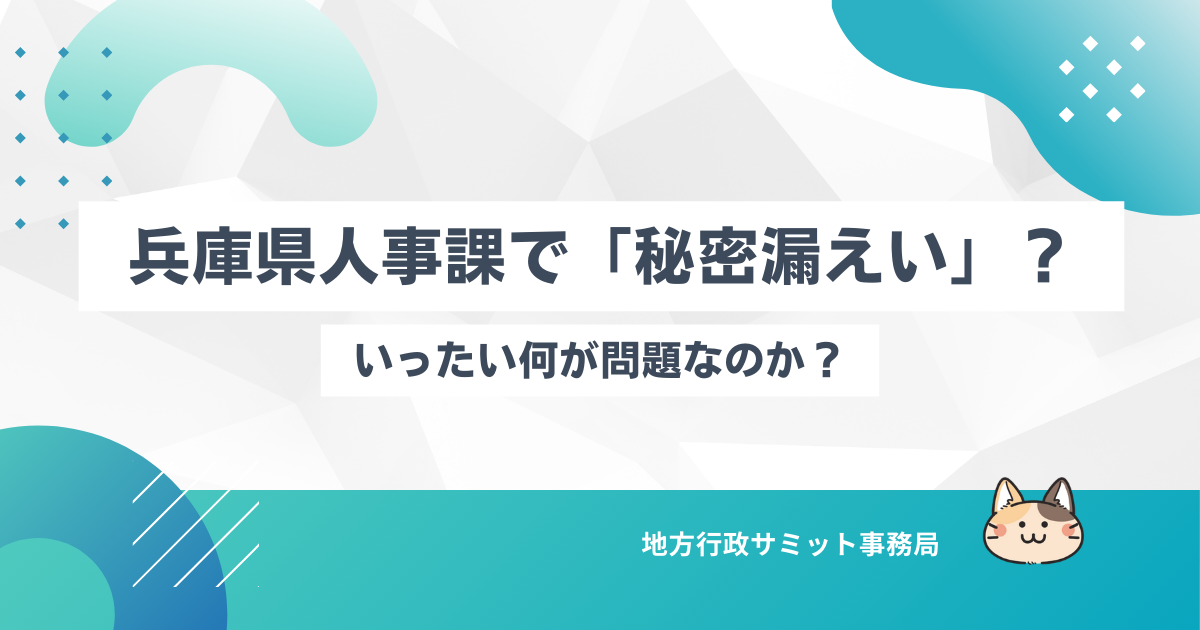 兵庫県人事課で「秘密漏えい」？

いったい何が問題なのか？

地方行政サミット事務局